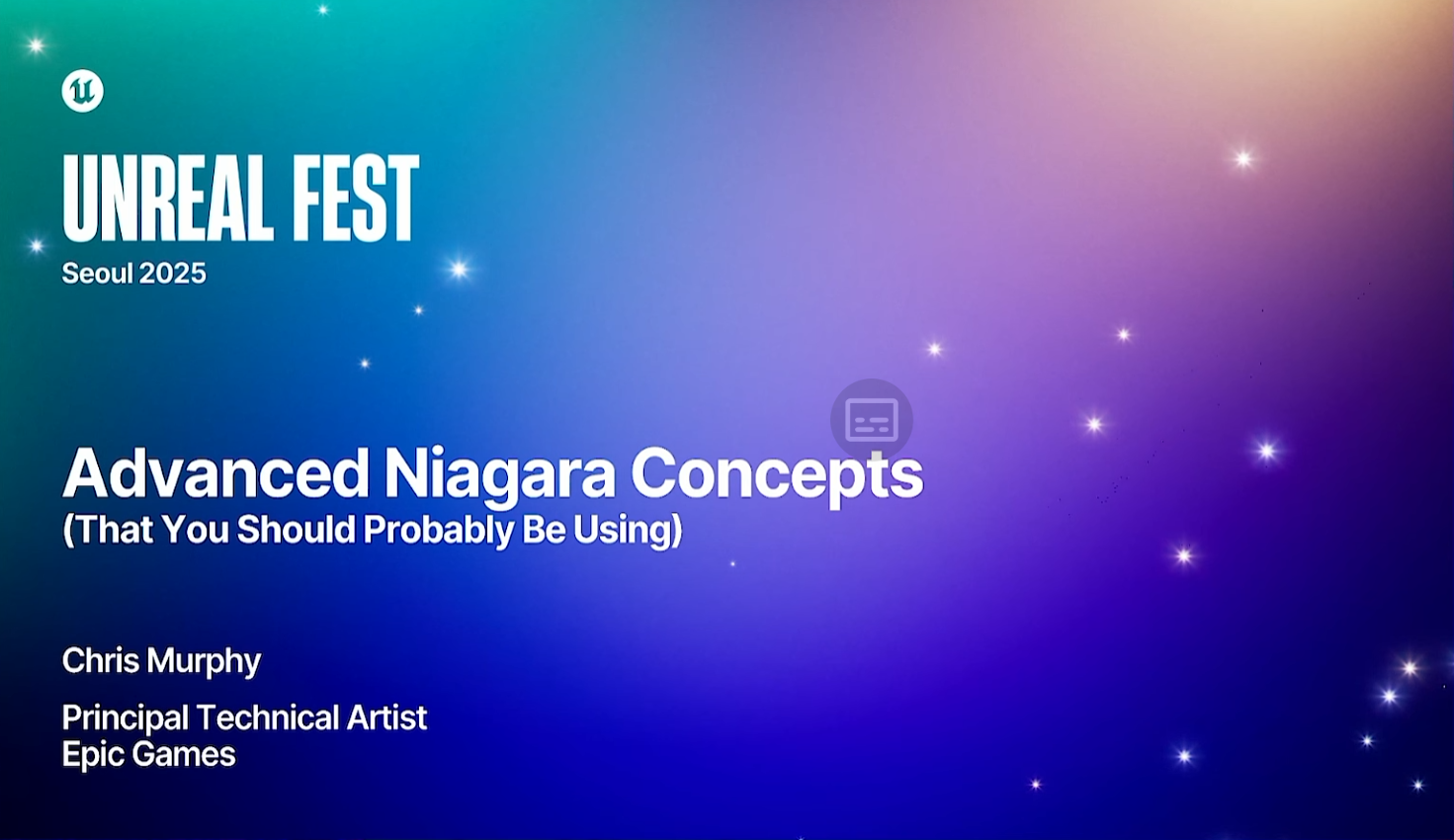 UNREAL FEST
Seoul 2025

Advanced Niagara Concepts
(That You Should Probably Be Using)

Chris Murphy

Principal Technical Artist
Epic Games